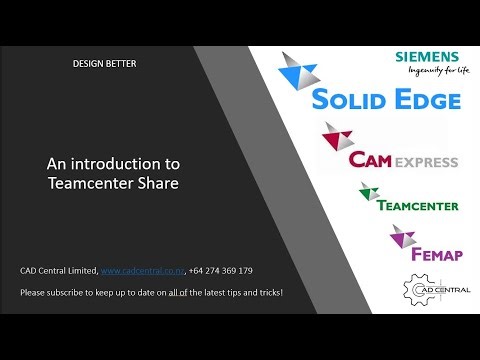 DESIGN BETTER

An introduction to Teamcenter Share

CAD Central Limited, www.cadcentral.co.nz, +64 274 369 179

Please subscribe to keep up to date on all of the latest tips and tricks!

SIEMENS
Ingenuity for life

SOLID EDGE

CAM EXPRESS

TEAMCENTER

FEMAP

CAD CENTRAL